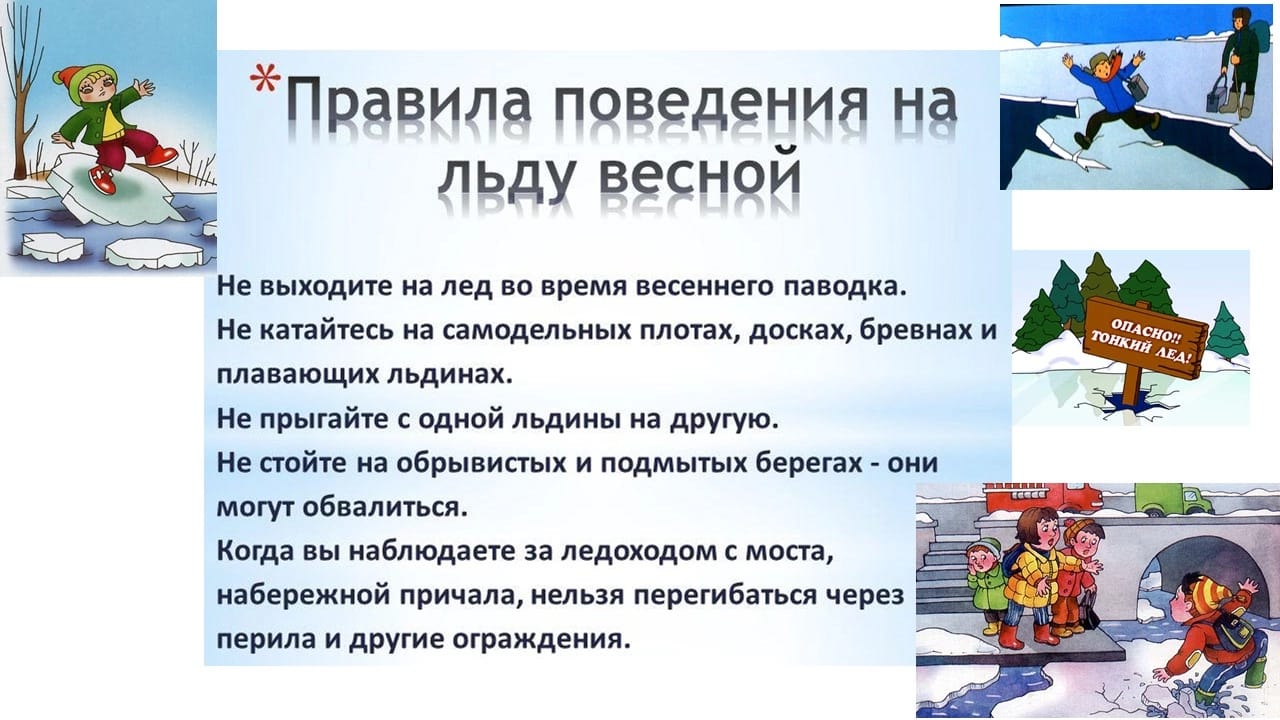 *Правила поведения на льду весной

Не выходите на лед во время весеннего паводка.
Не катайтесь на самодельных плотах, досках, бревнах и плавающих льдинах.
Не прыгайте с одной льдины на другую.
Не стойте на обрывистых и подмытых берегах - они могут обвалиться.
Когда вы наблюдаете за ледоходом с моста, набережной причала, нельзя перегибаться через перила и другие ограждения.

ОПАСНО!! ТОНКИЙ ЛЕД!